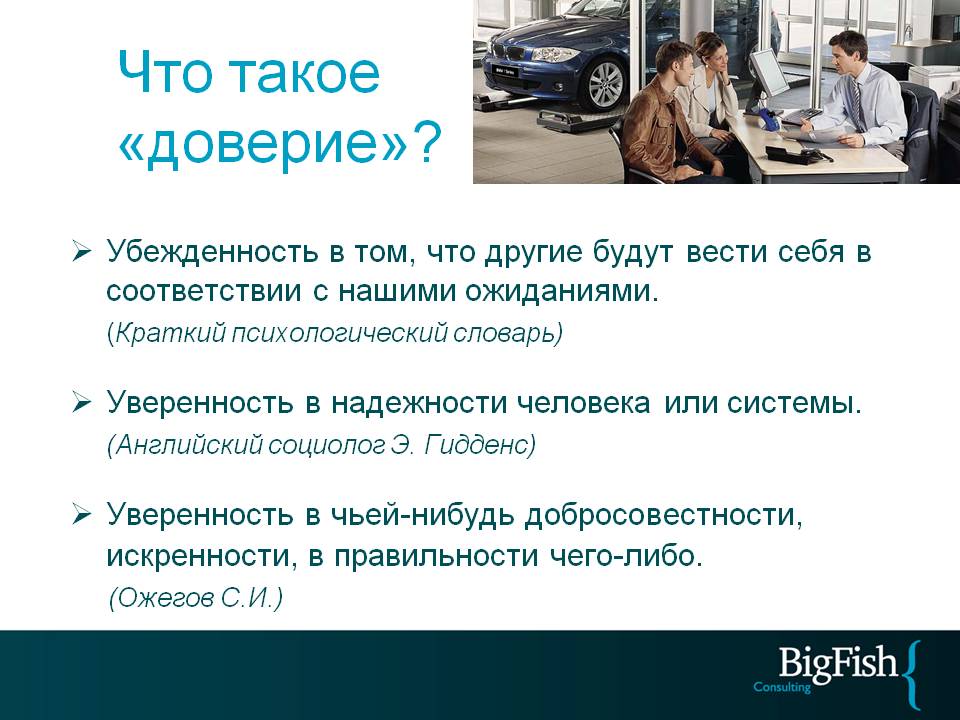 Что такое «доверие»?

➢ Убежденность в том, что другие будут вести себя в соответствии с нашими ожиданиями.
(Краткий психологический словарь)

➢ Уверенность в надежности человека или системы.
(Английский социолог Э. Гидденс)

➢ Уверенность в чьей-нибудь добросовестности, искренности, в правильности чего-либо.
(Ожегов С.И.)

BigFish Consulting